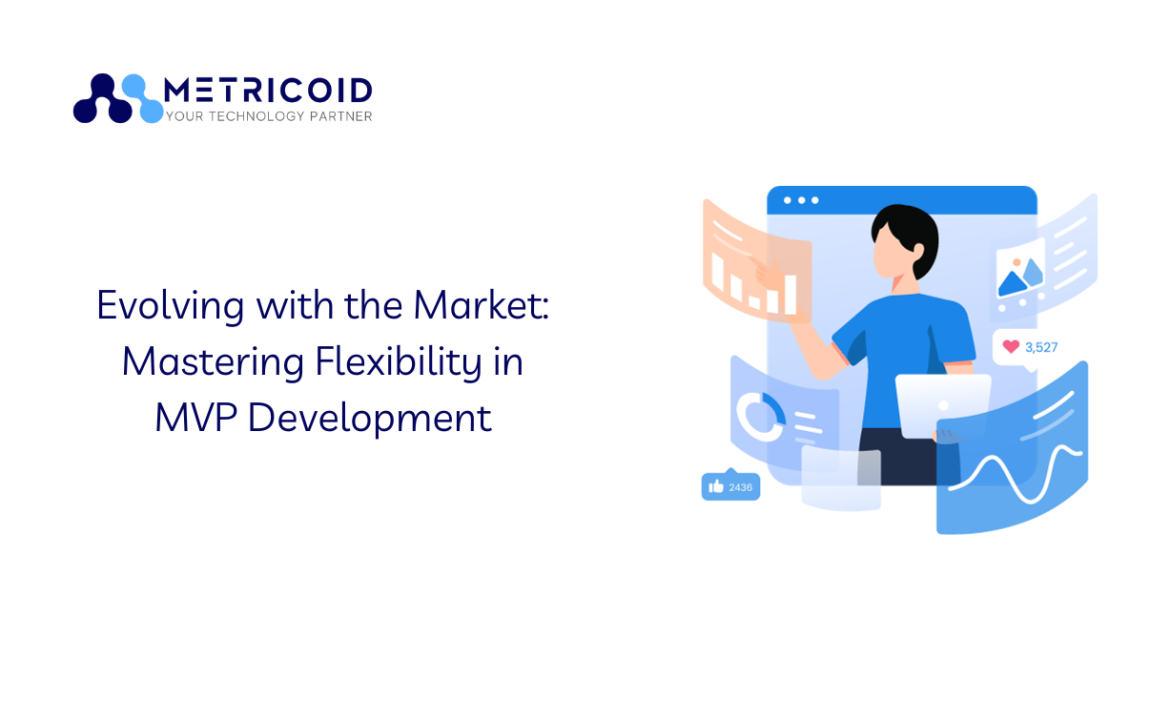 METRICOID
YOUR TECHNOLOGY PARTNER

Evolving with the Market: Mastering Flexibility in MVP Development

3,527

2436